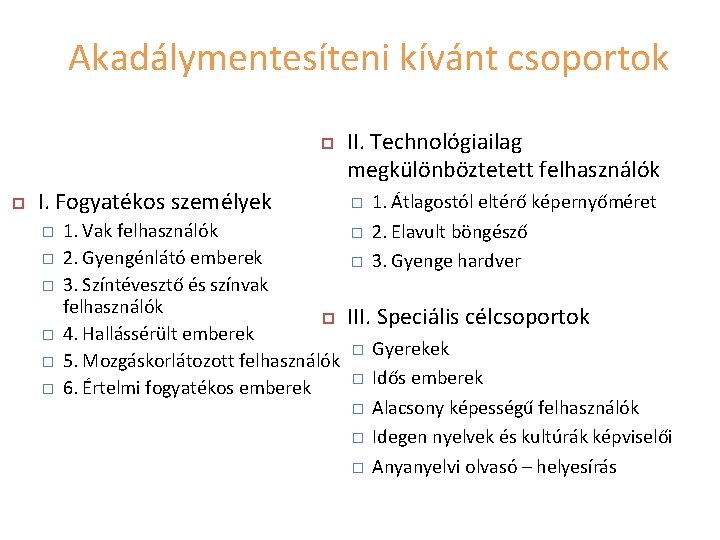 Akadálymentesíteni kívánt csoportok

I. Fogyatékos személyek
1. Vak felhasználók
2. Gyengénlátó emberek
3. Színtévesztő és színvak felhasználók
4. Hallássérült emberek
5. Mozgáskorlátozott felhasználók
6. Értelmi fogyatékos emberek

II. Technológiailag megkülönböztetett felhasználók
1. Átlagostól eltérő képernyőméret
2. Elavult böngésző
3. Gyenge hardver

III. Speciális célcsoportok
Gyerekek
Idős emberek
Alacsony képességű felhasználók
Idegen nyelvek és kultúrák képviselői
Anyanyelvi olvasó – helyesírás